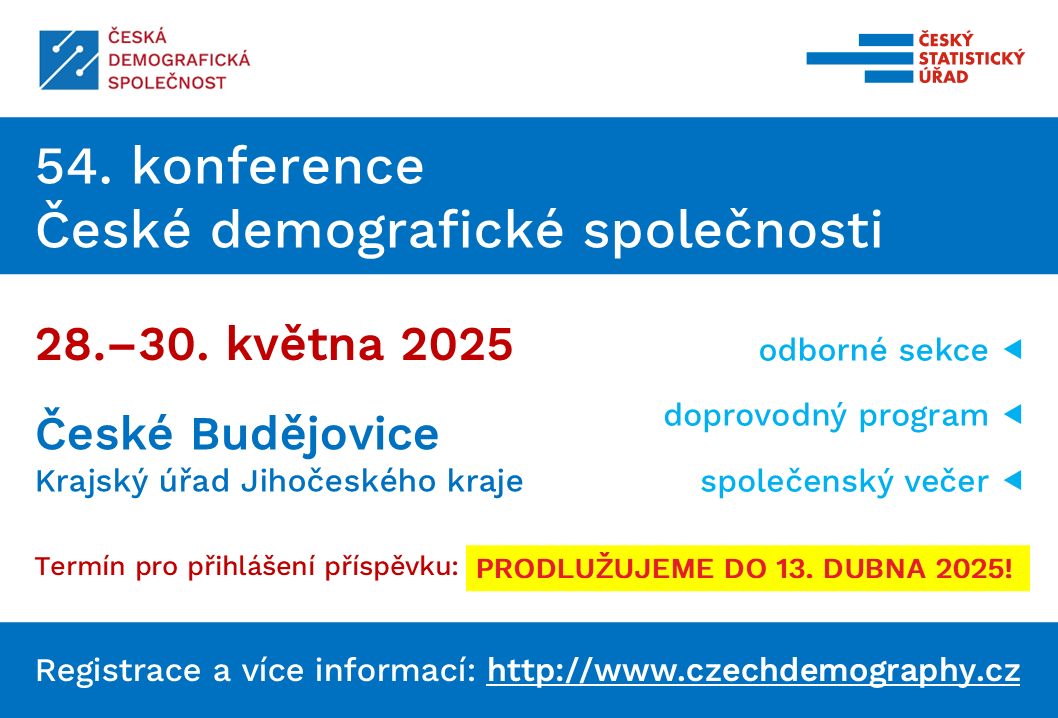 ČESKÁ DEMOGRAFICKÁ SPOLEČNOST

ČESKÝ STATISTICKÝ ÚŘAD

54. konference České demografické společnosti

28.–30. května 2025

České Budějovice
Krajský úřad Jihočeského kraje

odborné sekce ◄
doprovodný program ◄
společenský večer ◄

Termín pro přihlášení příspěvku: PRODLUŽUJEME DO 13. DUBNA 2025!

Registrace a více informací: http://www.czechdemography.cz